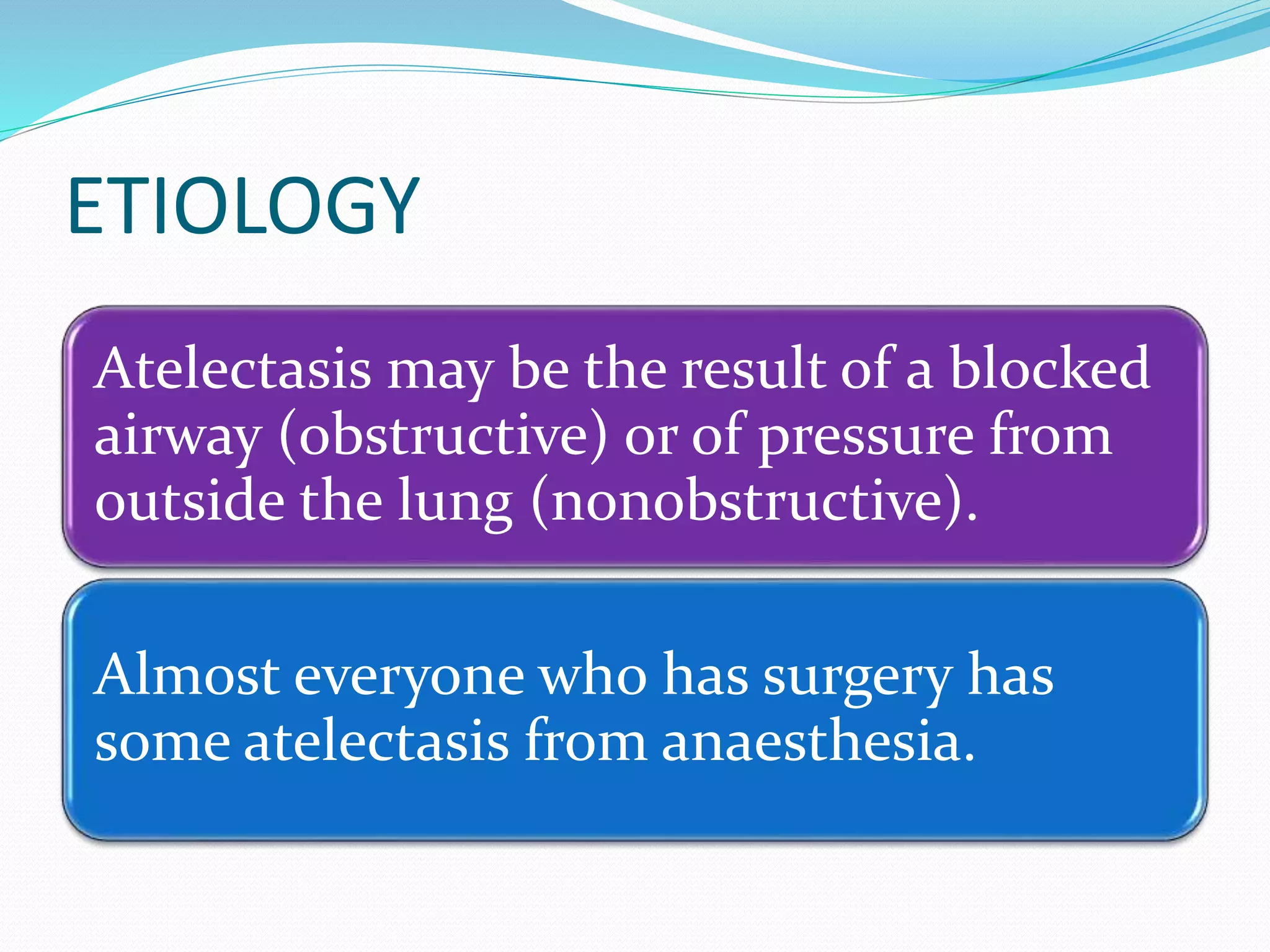 ETIOLOGY

Atelectasis may be the result of a blocked airway (obstructive) or of pressure from outside the lung (nonobstructive).

Almost everyone who has surgery has some atelectasis from anaesthesia.